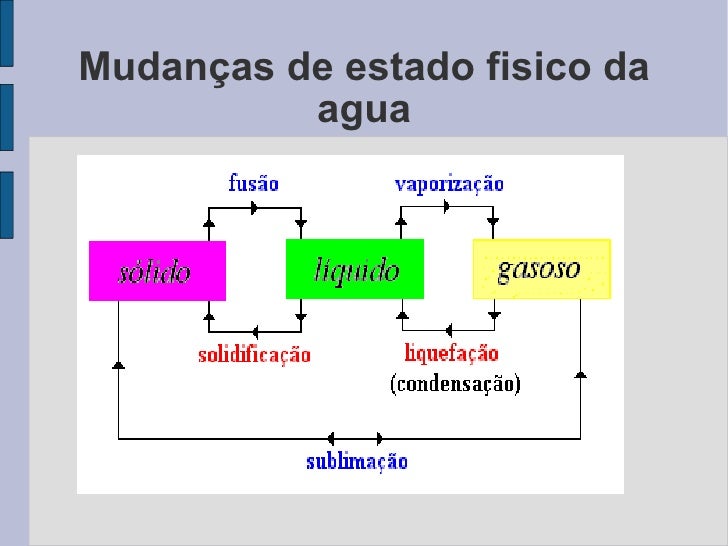 Mudanças de estado fisico da agua

fusão

vaporização

sólido

líquido

gasoso

solidificação

liquefação (condensação)

sublimação